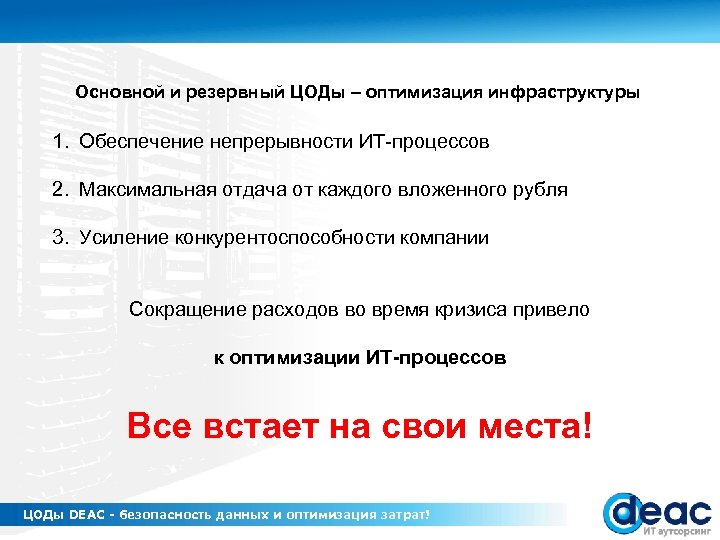 Основной и резервный ЦОДы – оптимизация инфраструктуры

1. Обеспечение непрерывности ИТ-процессов

2. Максимальная отдача от каждого вложенного рубля

3. Усиление конкурентоспособности компании

Сокращение расходов во время кризиса привело

к оптимизации ИТ-процессов

Все встает на свои места!

ЦОДы DEAC - безопасность данных и оптимизация затрат!

deac
ИТ аутсорсинг